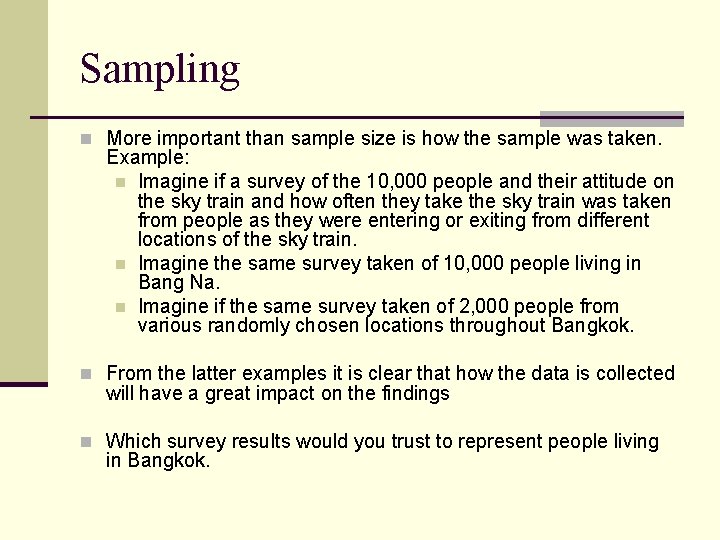 Sampling

More important than sample size is how the sample was taken. Example:

Imagine if a survey of the 10,000 people and their attitude on the sky train and how often they take the sky train was taken from people as they were entering or exiting from different locations of the sky train.

Imagine the same survey taken of 10,000 people living in Bang Na.

Imagine if the same survey taken of 2,000 people from various randomly chosen locations throughout Bangkok.

From the latter examples it is clear that how the data is collected will have a great impact on the findings

Which survey results would you trust to represent people living in Bangkok.